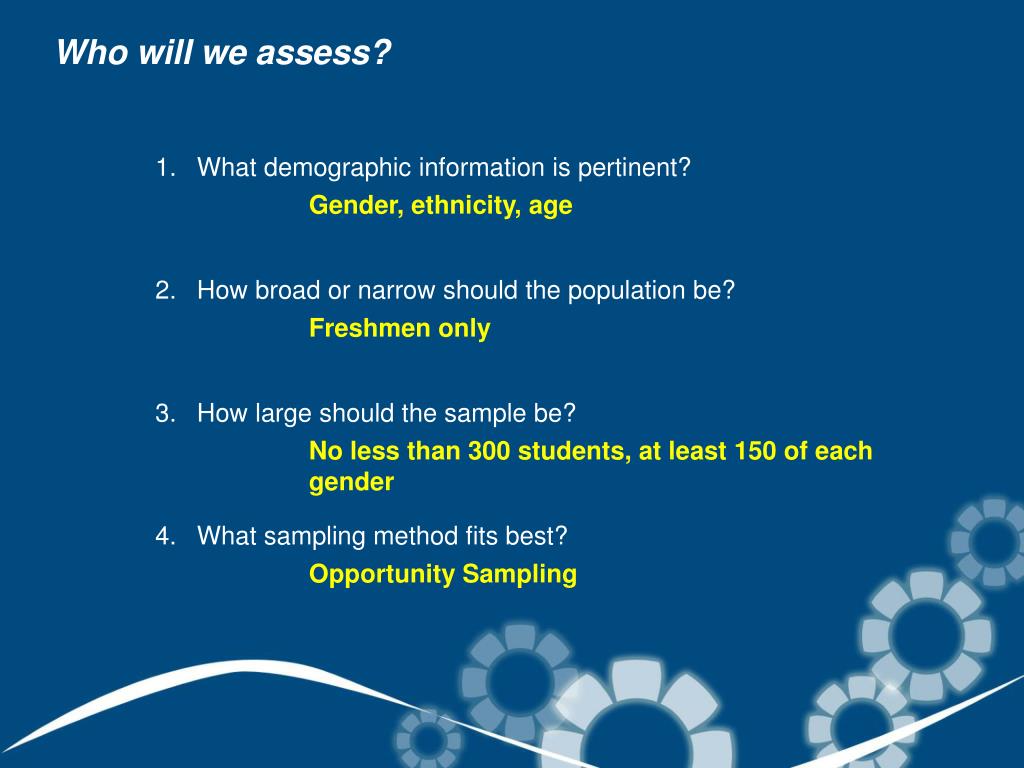 Who will we assess?

1. What demographic information is pertinent?
Gender, ethnicity, age

2. How broad or narrow should the population be?
Freshmen only

3. How large should the sample be?
No less than 300 students, at least 150 of each gender

4. What sampling method fits best?
Opportunity Sampling